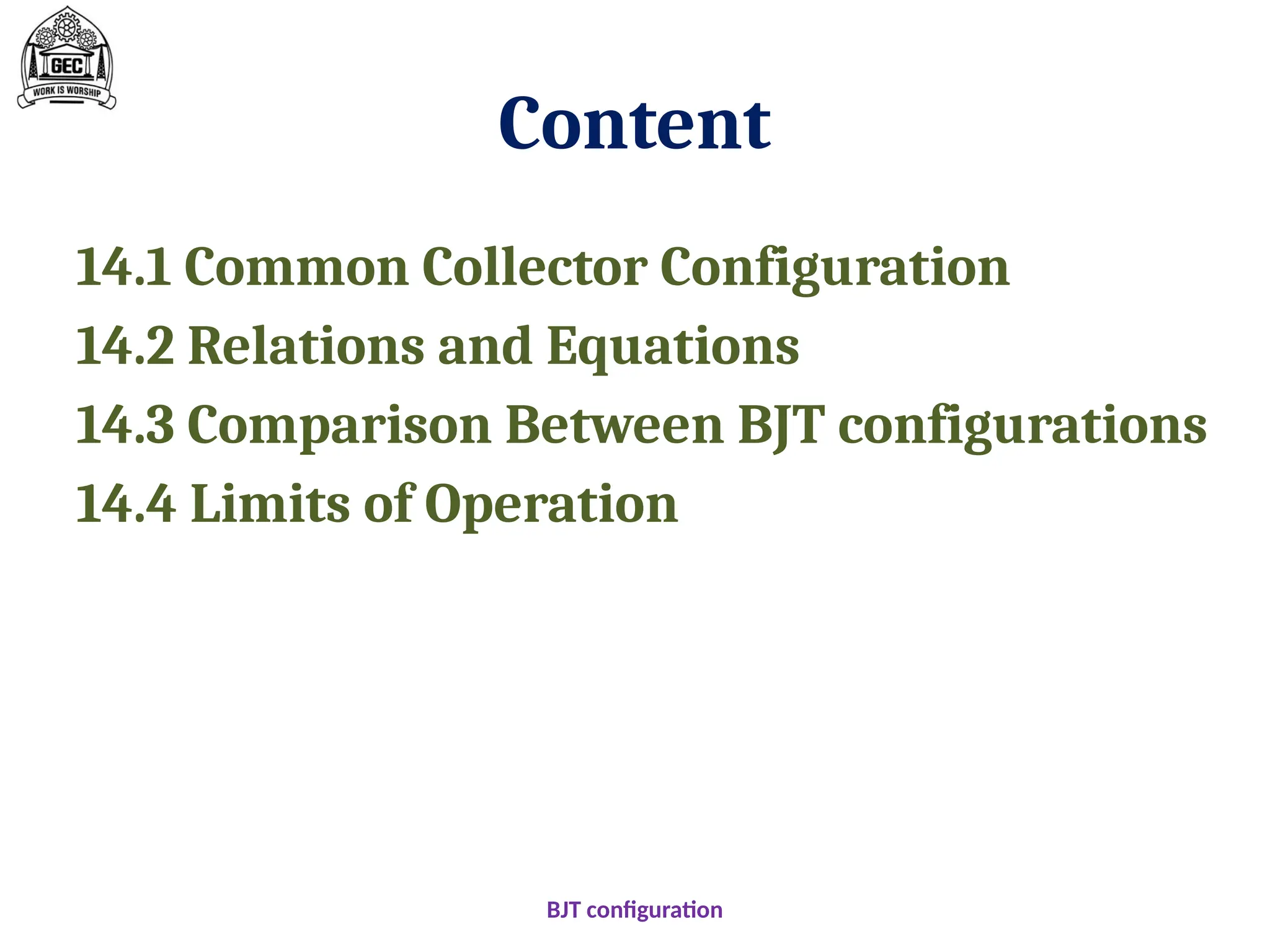 GEC
WORK IS WORSHIP

Content

14.1 Common Collector Configuration
14.2 Relations and Equations
14.3 Comparison Between BJT configurations
14.4 Limits of Operation

BJT configuration